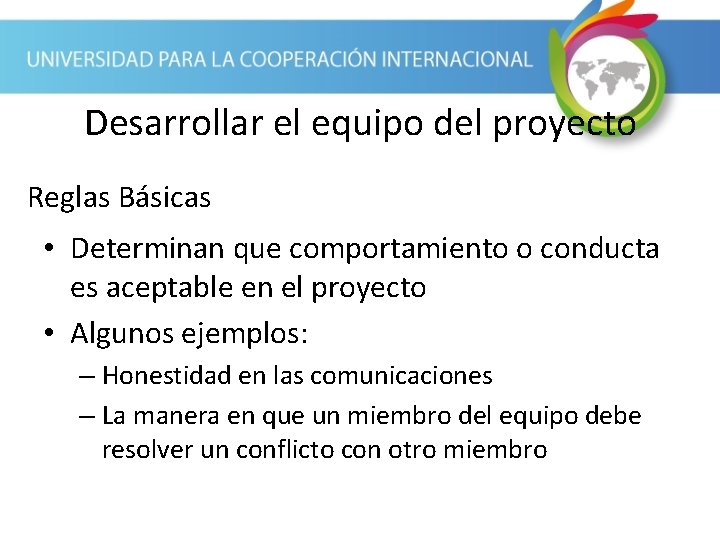 UNIVERSIDAD PARA LA COOPERACIÓN INTERNACIONAL

Desarrollar el equipo del proyecto

Reglas Básicas

• Determinan que comportamiento o conducta es aceptable en el proyecto
• Algunos ejemplos:
– Honestidad en las comunicaciones
– La manera en que un miembro del equipo debe resolver un conflicto con otro miembro